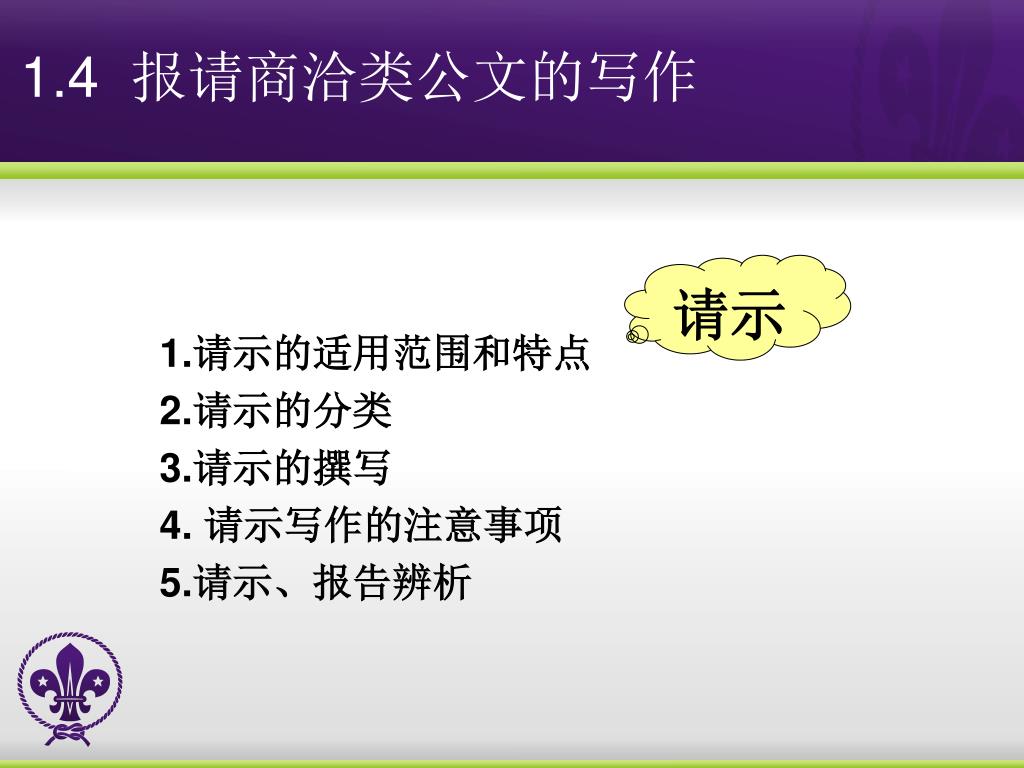 1.4 报请商洽类公文的写作

请示

1.请示的适用范围和特点
2.请示的分类
3.请示的撰写
4. 请示写作的注意事项
5.请示、报告辨析